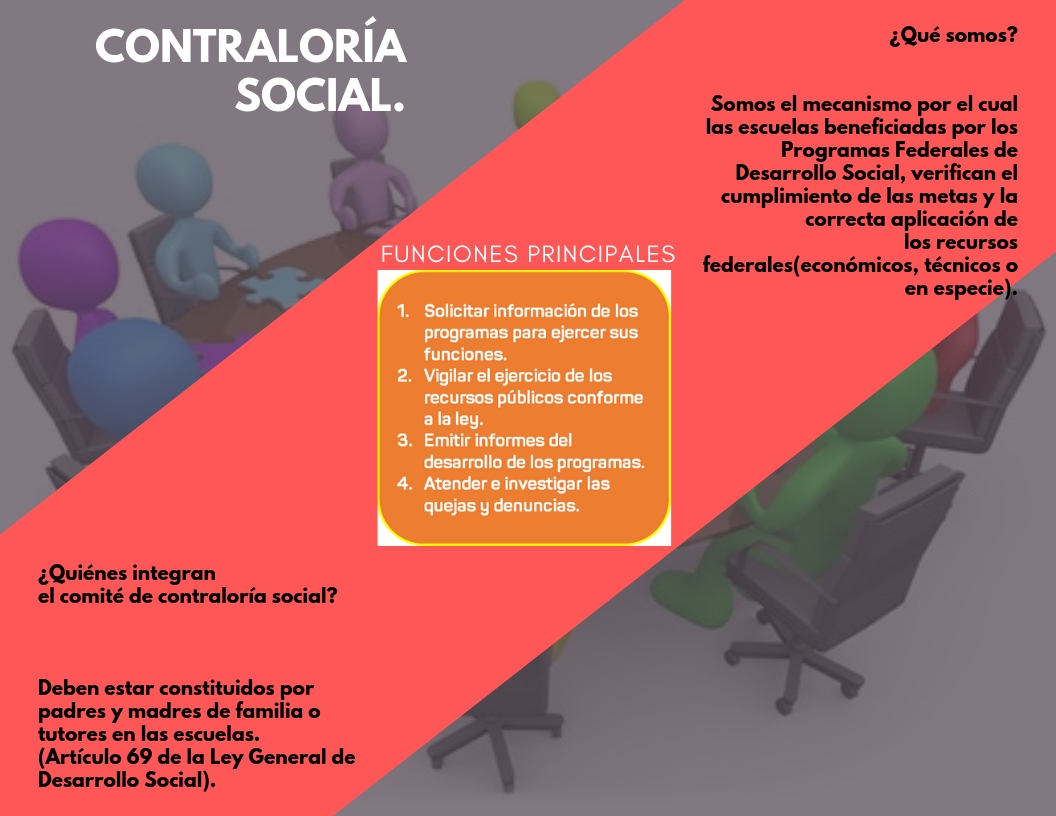 CONTRALORÍA SOCIAL.

¿Qué somos?

Somos el mecanismo por el cual las escuelas beneficiadas por los Programas Federales de Desarrollo Social, verifican el cumplimiento de las metas y la correcta aplicación de los recursos federales(económicos, técnicos o en especie).

FUNCIONES PRINCIPALES

1. Solicitar información de los programas para ejercer sus funciones.
2. Vigilar el ejercicio de los recursos públicos conforme a la ley.
3. Emitir informes del desarrollo de los programas.
4. Atender e investigar las quejas y denuncias.

¿Quiénes integran el comité de contraloría social?

Deben estar constituidos por padres y madres de familia o tutores en las escuelas. (Artículo 69 de la Ley General de Desarrollo Social).